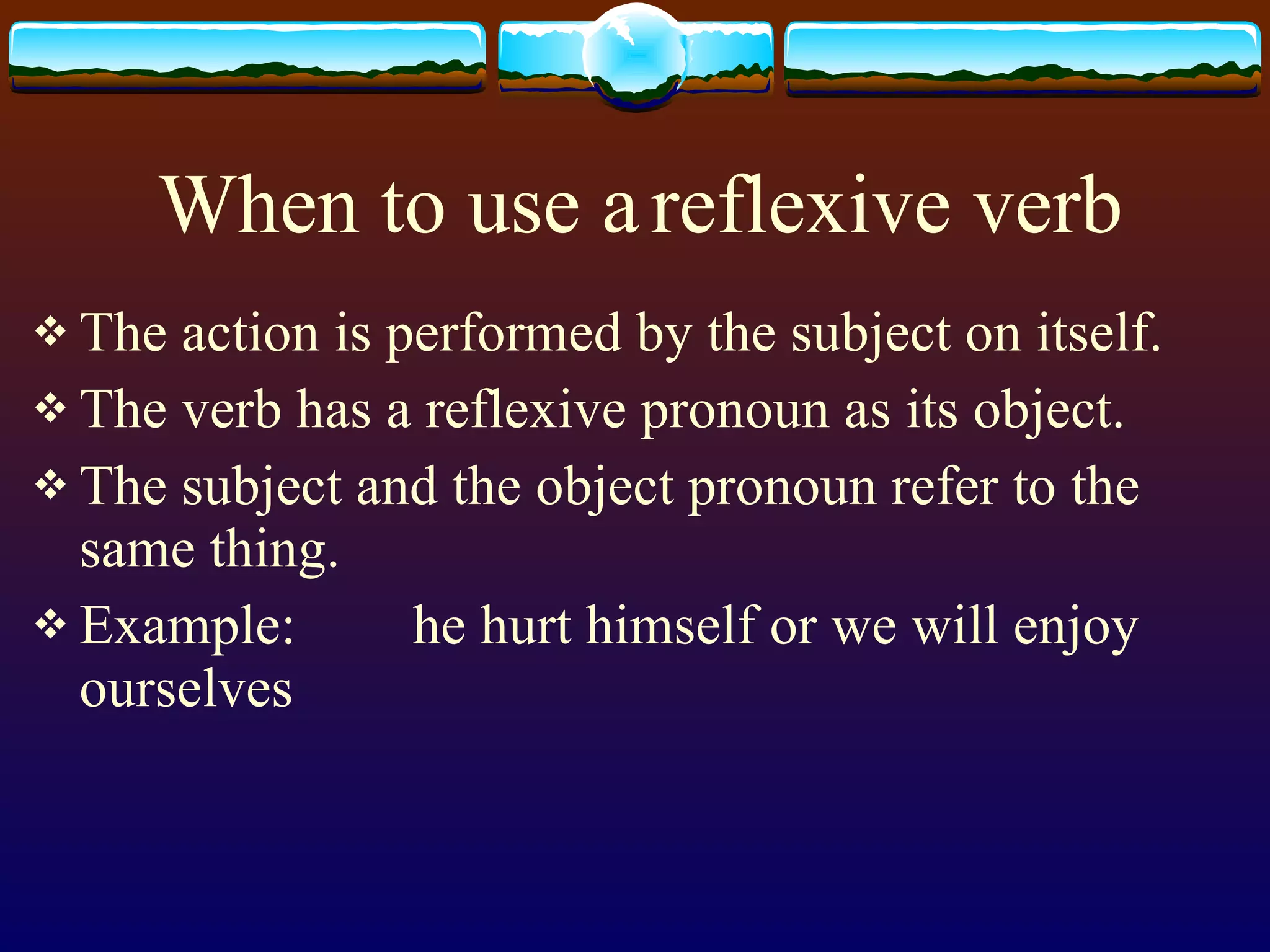 When to use a reflexive verb

❖ The action is performed by the subject on itself.

❖ The verb has a reflexive pronoun as its object.

❖ The subject and the object pronoun refer to the same thing.

❖ Example: he hurt himself or we will enjoy ourselves